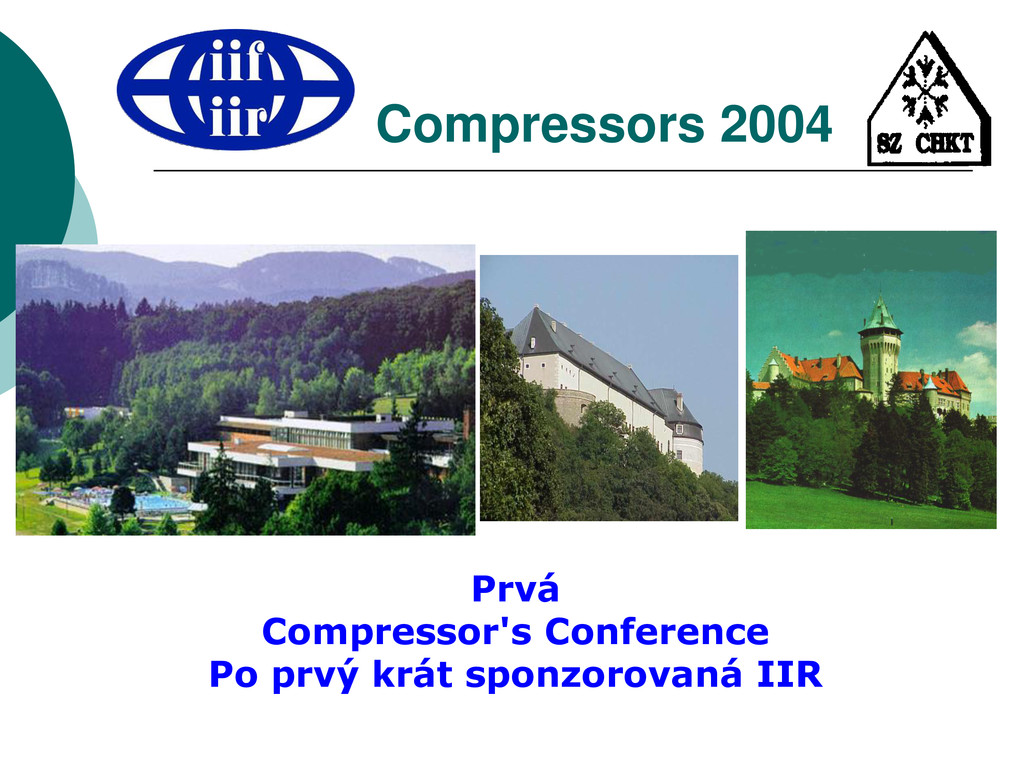 iif
iir

Compressors 2004

SZ CHKT

Prvá
Compressor's Conference
Po prvý krát sponzorovaná IIR